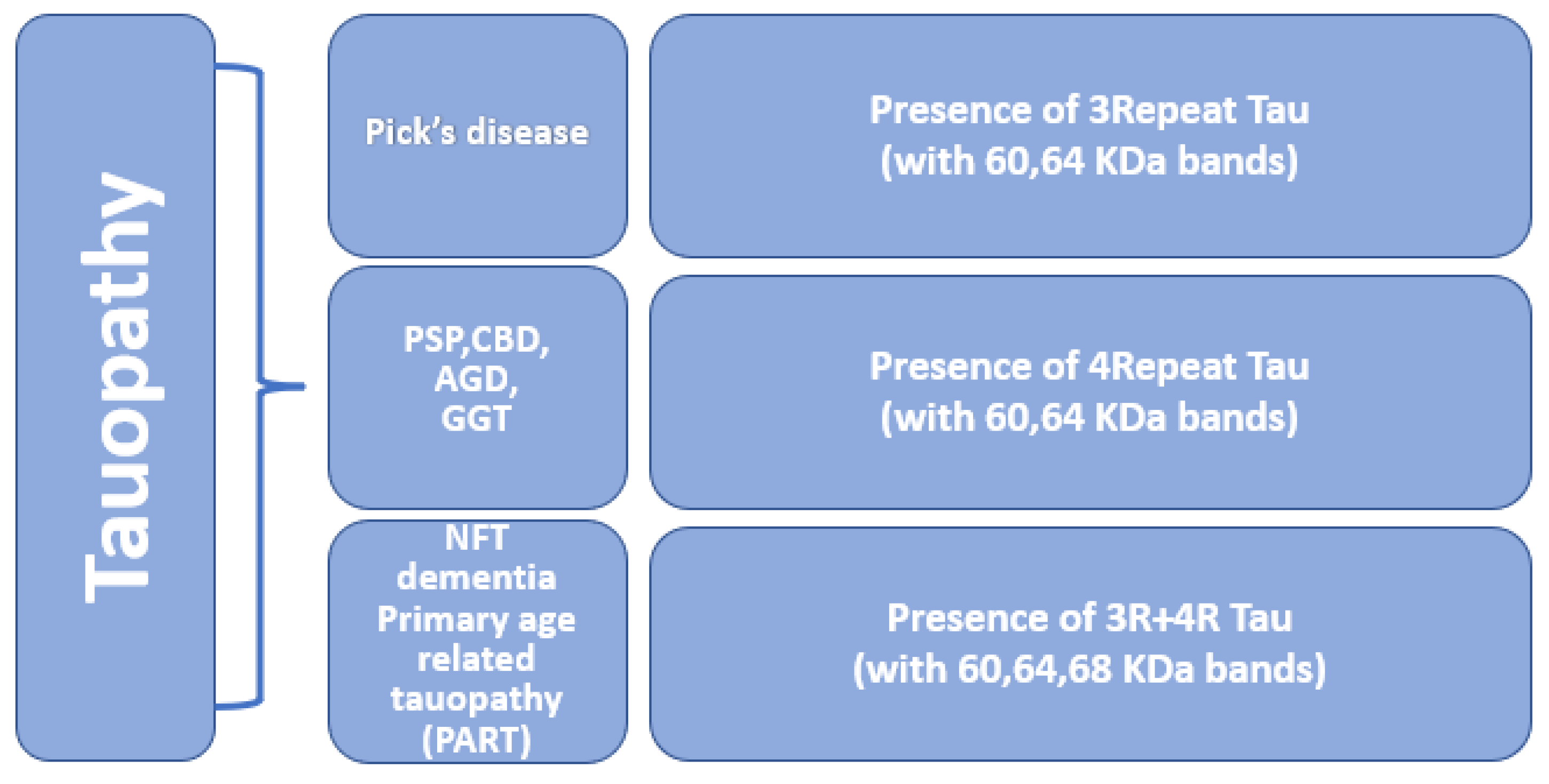 Tauopathy

Pick's disease

Presence of 3Repeat Tau (with 60,64 KDa bands)

PSP,CBD, AGD, GGT

Presence of 4Repeat Tau (with 60,64 KDa bands)

NFT dementia Primary age related tauopathy (PART)

Presence of 3R+4R Tau (with 60,64,68 KDa bands)